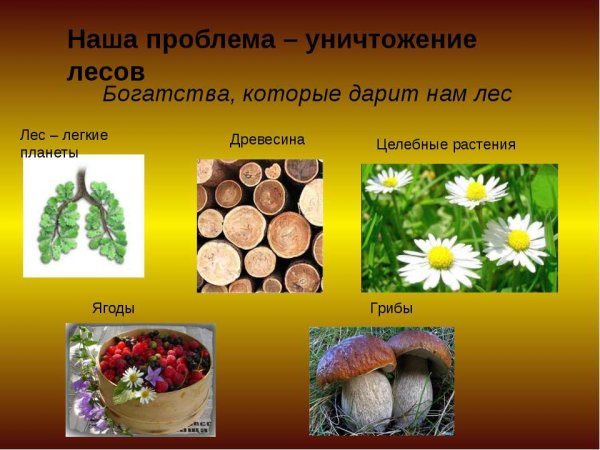 Наша проблема – уничтожение лесов

Богатства, которые дарит нам лес

Лес – легкие планеты

Древесина

Целебные растения

Ягоды

Грибы